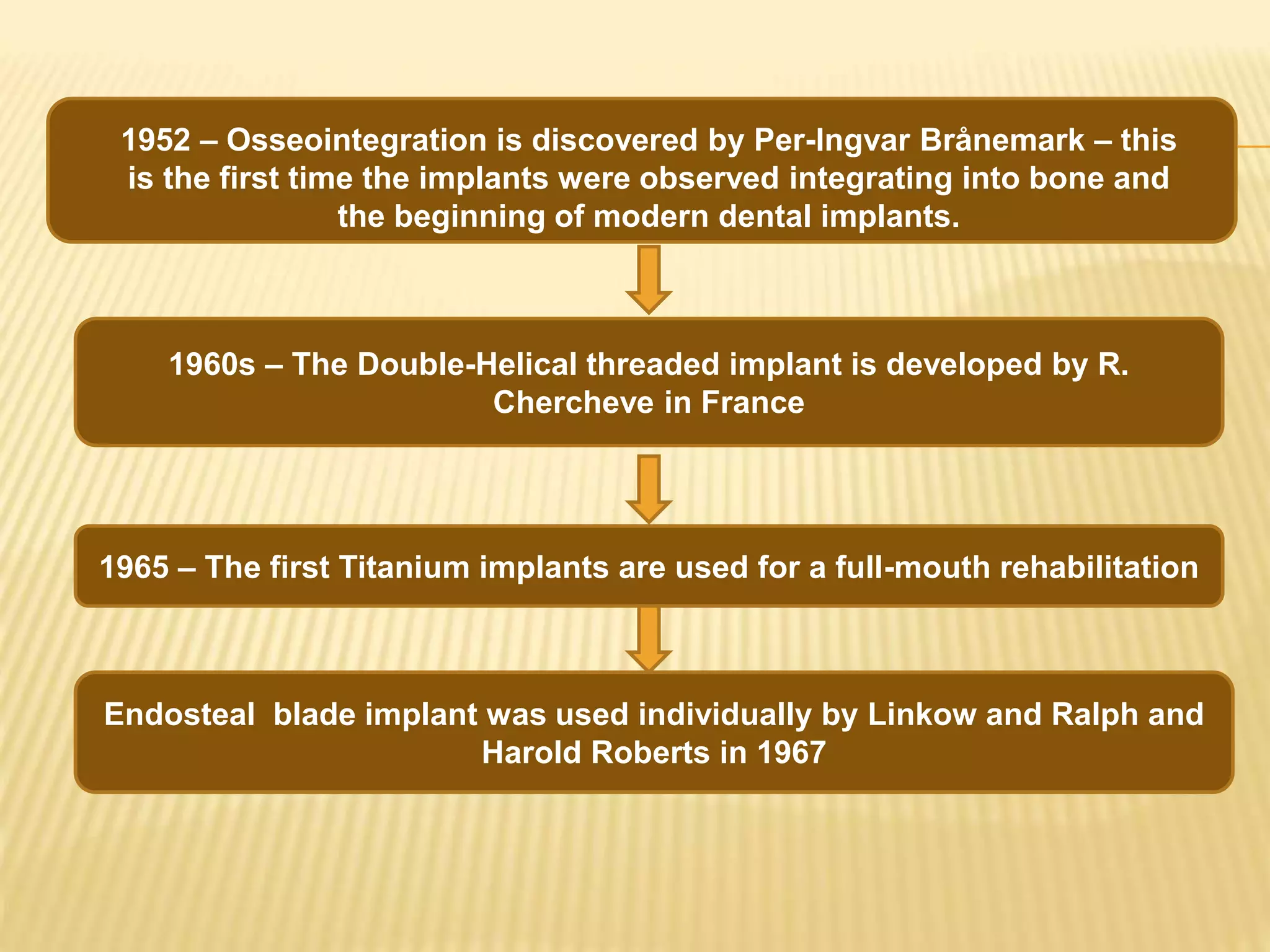 1952 – Osseointegration is discovered by Per-Ingvar Brånemark – this is the first time the implants were observed integrating into bone and the beginning of modern dental implants.

1960s – The Double-Helical threaded implant is developed by R. Chercheve in France

1965 – The first Titanium implants are used for a full-mouth rehabilitation

Endosteal  blade implant was used individually by Linkow and Ralph and Harold Roberts in 1967